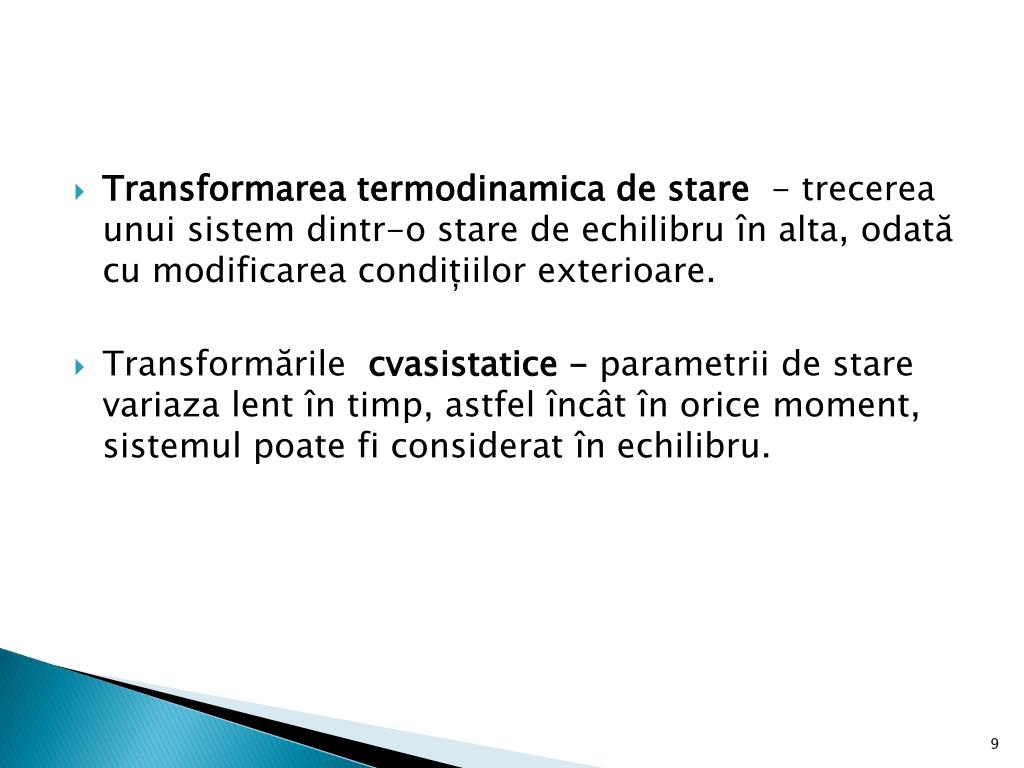 Transformarea termodinamica de stare - trecerea unui sistem dintr-o stare de echilibru în alta, odată cu modificarea condițiilor exterioare.

Transformările cvasistatice - parametrii de stare variaza lent în timp, astfel încât în orice moment, sistemul poate fi considerat în echilibru.

9